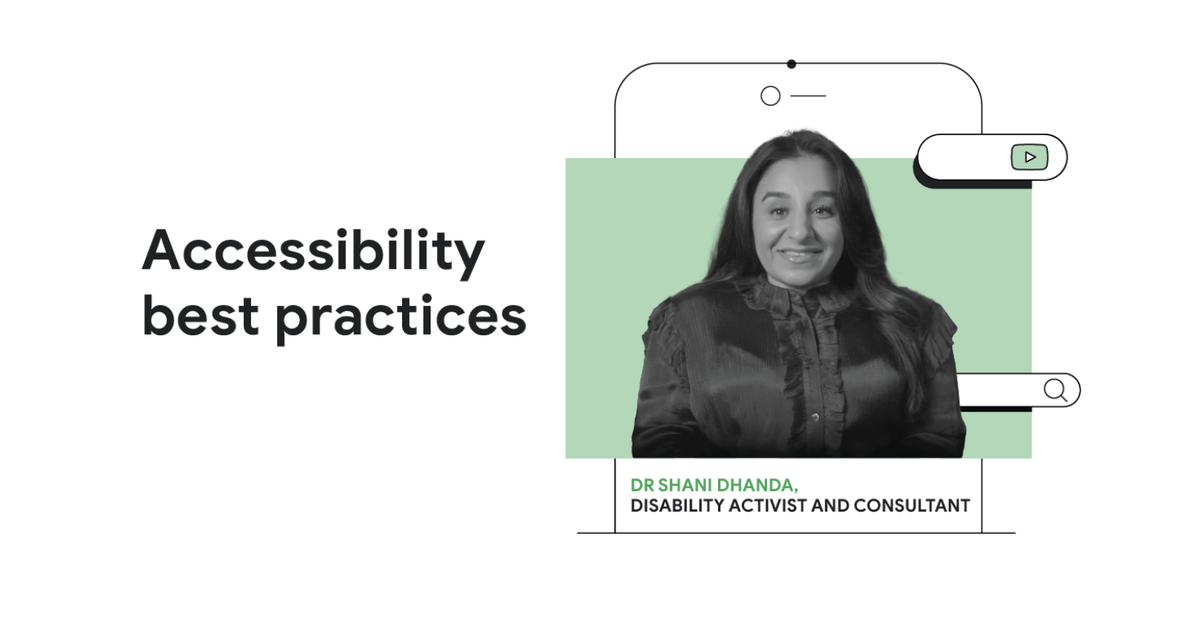 Accessibility best practices

DR SHANI DHANDA,
DISABILITY ACTIVIST AND CONSULTANT